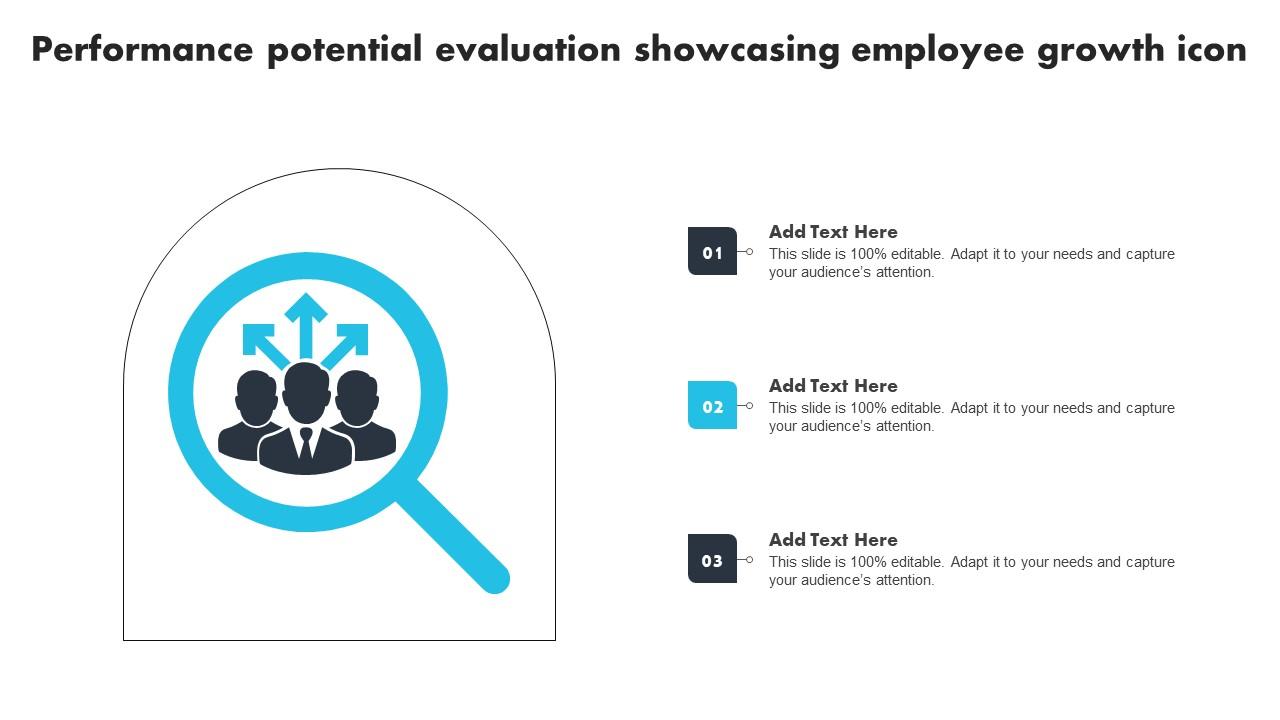 Performance potential evaluation showcasing employee growth icon

01

Add Text Here
This slide is 100% editable. Adapt it to your needs and capture your audience's attention.

02

Add Text Here
This slide is 100% editable. Adapt it to your needs and capture your audience's attention.

03

Add Text Here
This slide is 100% editable. Adapt it to your needs and capture your audience's attention.